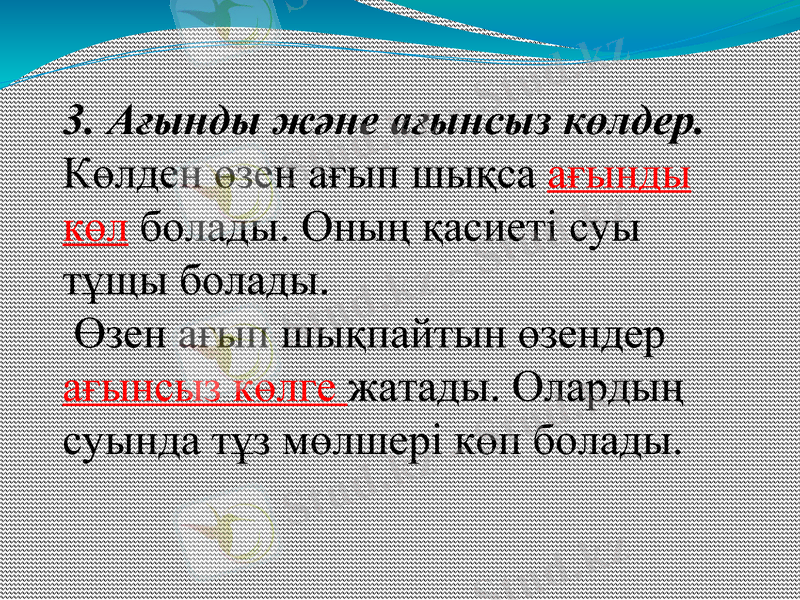 3. Ағынды және ағынсыз көлдер.
Көлден өзен ағып шықса ағынды көл болады. Оның қасиеті суы тұщы болады.
 Өзен ағып шықпайтын өзендер ағынсыз көлге жатады. Олардың суында тұз мөлшері көп болады.